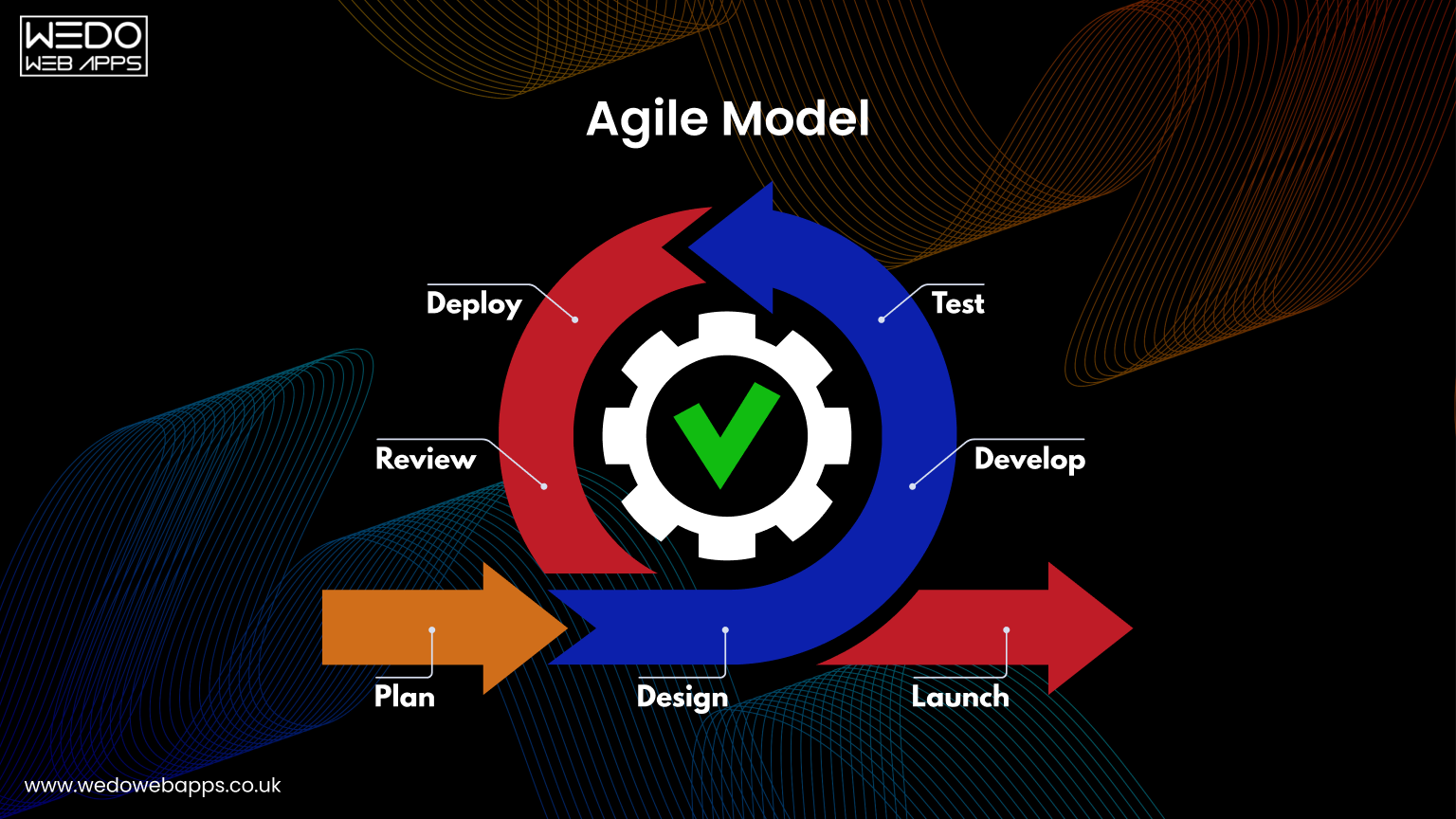 WEDO
WEB APPS

Agile Model

Deploy

Test

Review

Develop

Plan

Design

Launch

www.wedowebapps.co.uk